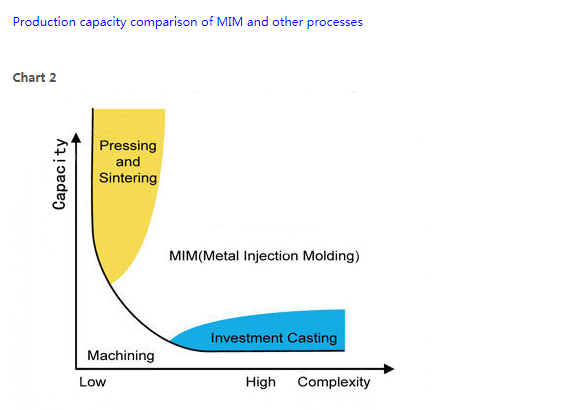 Production capacity comparison of MIM and other processes

Chart 2

Capacity

Pressing and Sintering

MIM(Metal Injection Molding)

Investment Casting

Machining

Low

High

Complexity